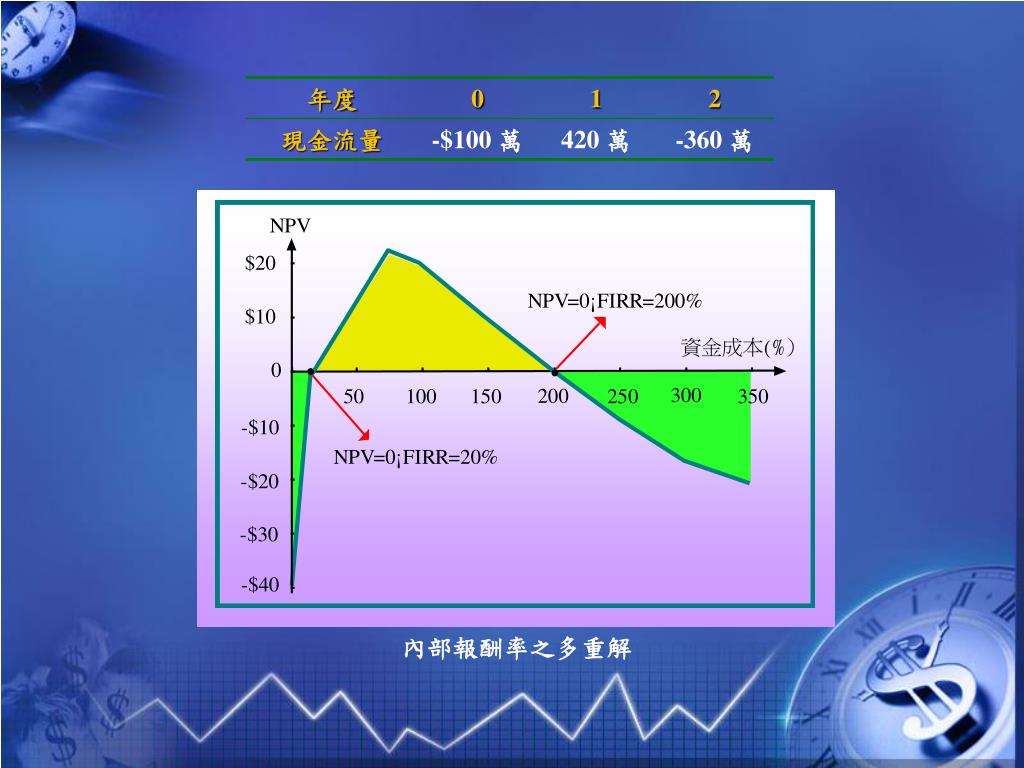 | 年度 | 0 | 1 | 2 |
|---|---|---|---|
| 現金流量 | -$100 萬 | 420 萬 | -360 萬 |

NPV
$20
$10
0
-$10
-$20
-$30
-$40
50 100 150 200 250 300 350
資金成本(%)
NPV=0¡FIRR=200%
NPV=0¡FIRR=20%

內部報酬率之多重解